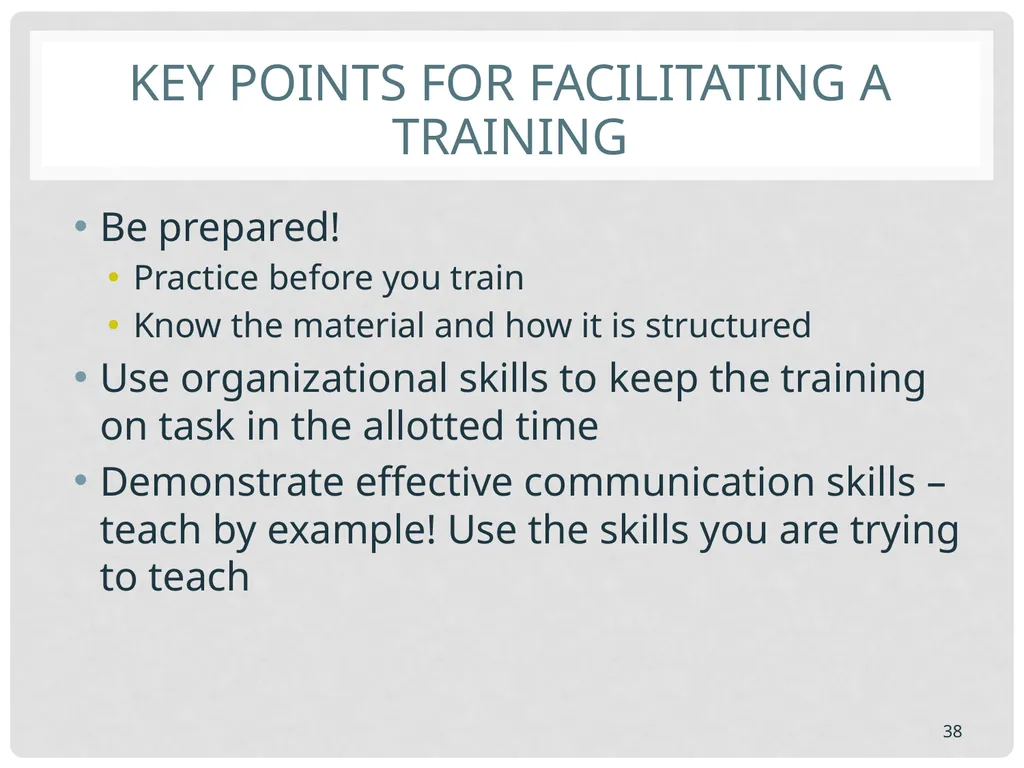 KEY POINTS FOR FACILITATING A TRAINING

• Be prepared!
 • Practice before you train
 • Know the material and how it is structured
• Use organizational skills to keep the training on task in the allotted time
• Demonstrate effective communication skills – teach by example! Use the skills you are trying to teach

38